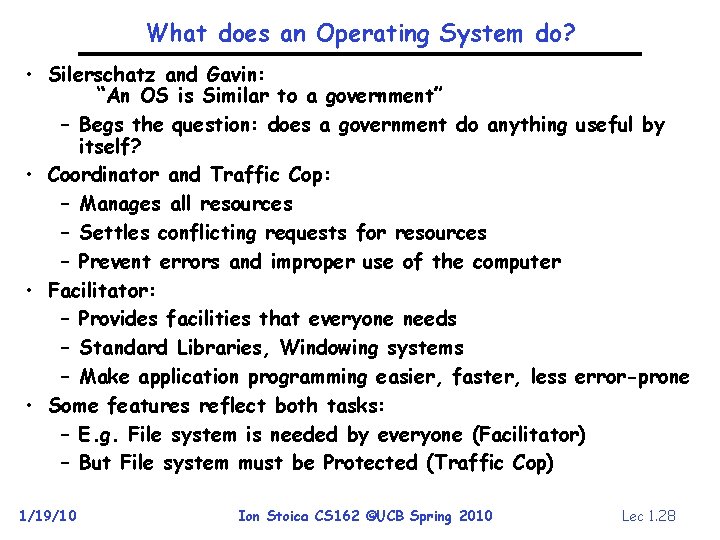 What does an Operating System do?

• Silerschatz and Gavin:
"An OS is Similar to a government"
– Begs the question: does a government do anything useful by itself?
• Coordinator and Traffic Cop:
– Manages all resources
– Settles conflicting requests for resources
– Prevent errors and improper use of the computer
• Facilitator:
– Provides facilities that everyone needs
– Standard Libraries, Windowing systems
– Make application programming easier, faster, less error-prone
• Some features reflect both tasks:
– E.g. File system is needed by everyone (Facilitator)
– But File system must be Protected (Traffic Cop)

1/19/10 Ion Stoica CS162 ©UCB Spring 2010 Lec 1.28